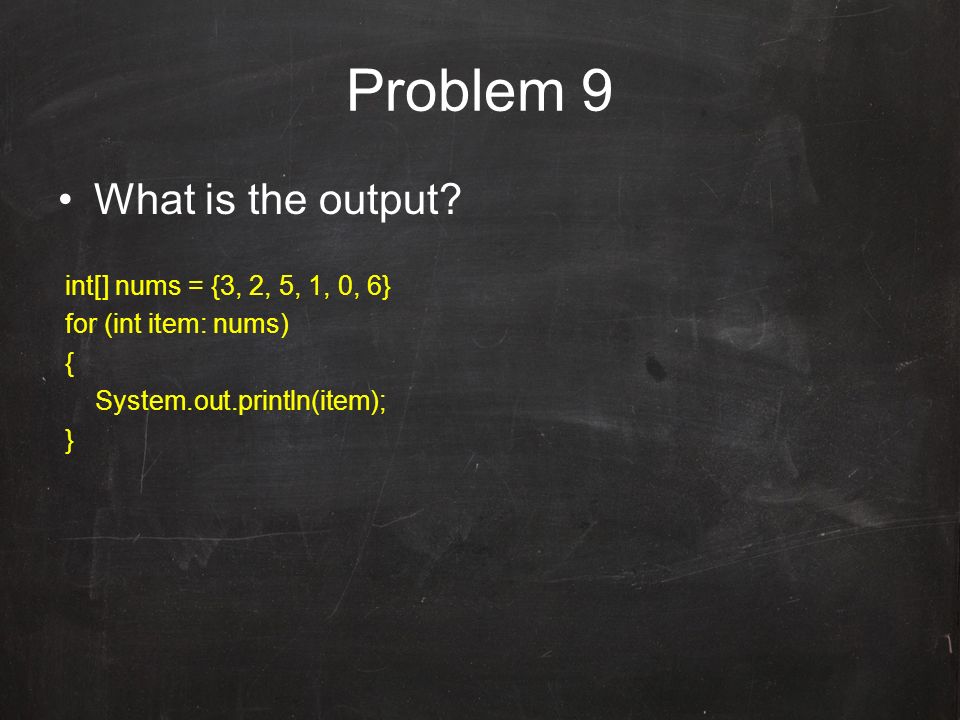 Problem 9

• What is the output?

int[] nums = {3, 2, 5, 1, 0, 6}
for (int item: nums)
{
System.out.println(item);
}